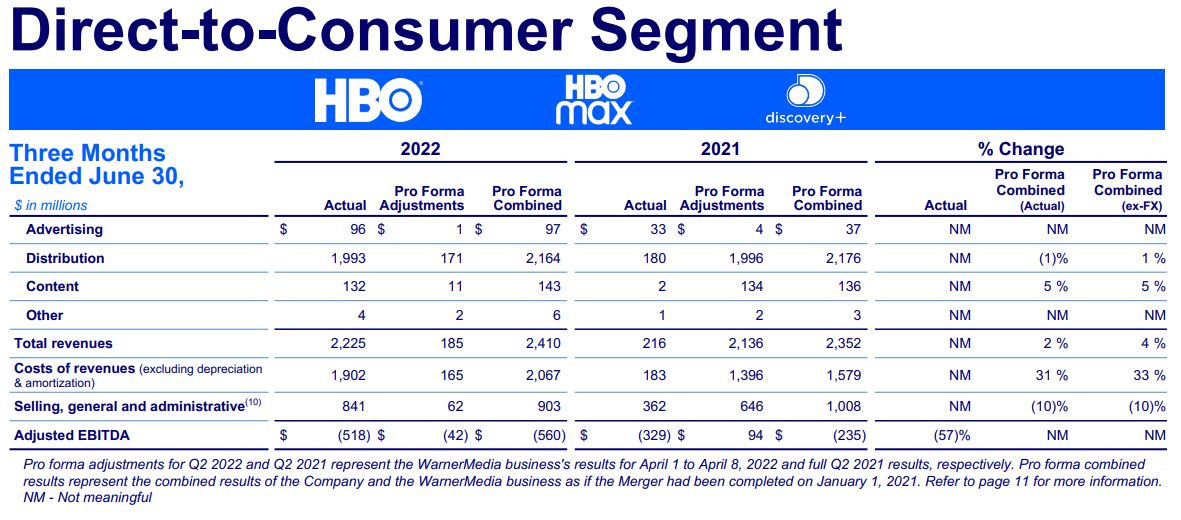 Direct-to-Consumer Segment

HBO HBO max discovery+

Three Months Ended June 30,

| $ in millions | 2022 Actual | 2022 Pro Forma Adjustments | 2022 Pro Forma Combined | 2021 Actual | 2021 Pro Forma Adjustments | 2021 Pro Forma Combined | % Change Actual | % Change Pro Forma Combined (Actual) | % Change Pro Forma Combined (ex-FX) |
|---|---|---|---|---|---|---|---|---|---|
| Advertising | $ 96 | $ 1 | $ 97 | $ 33 | $ 4 | $ 37 | NM | NM | NM |
| Distribution | 1,993 | 171 | 2,164 | 180 | 1,996 | 2,176 | NM | (1)% | 1 % |
| Content | 132 | 11 | 143 | 2 | 134 | 136 | NM | 5 % | 5 % |
| Other | 4 | 2 | 6 | 1 | 2 | 3 | NM | NM | NM |
| Total revenues | 2,225 | 185 | 2,410 | 216 | 2,136 | 2,352 | NM | 2 % | 4 % |
| Costs of revenues (excluding depreciation & amortization) | 1,902 | 165 | 2,067 | 183 | 1,396 | 1,579 | NM | 31 % | 33 % |
| Selling, general and administrative$^{(10)}$ | 841 | 62 | 903 | 362 | 646 | 1,008 | NM | (10)% | (10)% |
| Adjusted EBITDA | $ (518) | $ (42) | $ (560) | $ (329) | $ 94 | $ (235) | (57)% | NM | NM |

Pro forma adjustments for Q2 2022 and Q2 2021 represent the WarnerMedia business's results for April 1 to April 8, 2022 and full Q2 2021 results, respectively. Pro forma combined results represent the combined results of the Company and the WarnerMedia business as if the Merger had been completed on January 1, 2021. Refer to page 11 for more information.
NM - Not meaningful